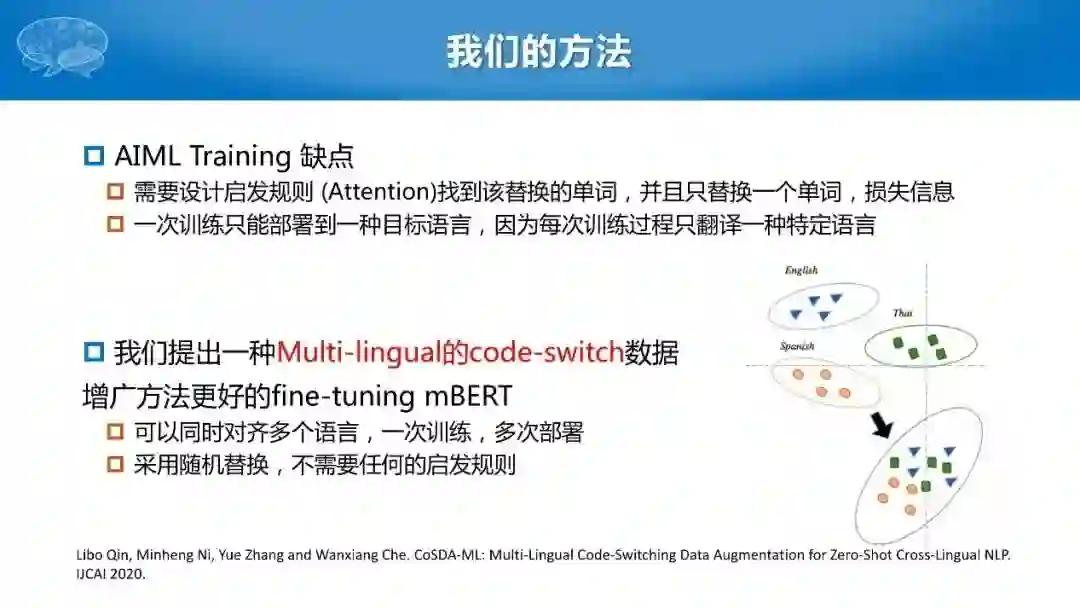 我们的方法

AIML Training 缺点

需要设计启发规则 (Attention)找到该替换的单词，并且只替换一个单词，损失信息

一次训练只能部署到一种目标语言，因为每次训练过程只翻译一种特定语言

我们提出一种Multi-lingual的code-switch数据增广方法更好的fine-tuning mBERT

可以同时对齐多个语言，一次训练，多次部署

采用随机替换，不需要任何的启发规则

English

Thai

Spanish

Libo Qin, Minheng Ni, Yue Zhang and Wanxiang Che. CoSDA-ML: Multi-Lingual Code-Switching Data Augmentation for Zero-Shot Cross-Lingual NLP. IJCAI 2020.